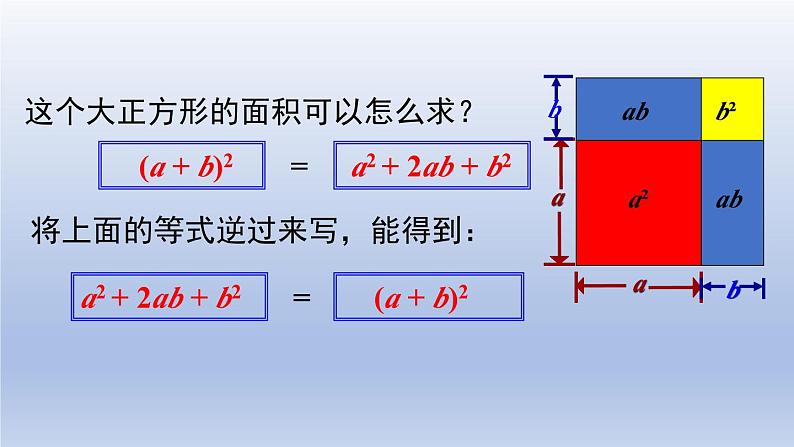 这个大正方形的面积可以怎么求？

$(a+b)^2$ = $a^2+2ab+b^2$

将上面的等式逆过来写，能得到：

$a^2+2ab+b^2$ = $(a+b)^2$

$b$

$ab$

$b^2$

$a$

$a^2$

$ab$

$a$

$b$